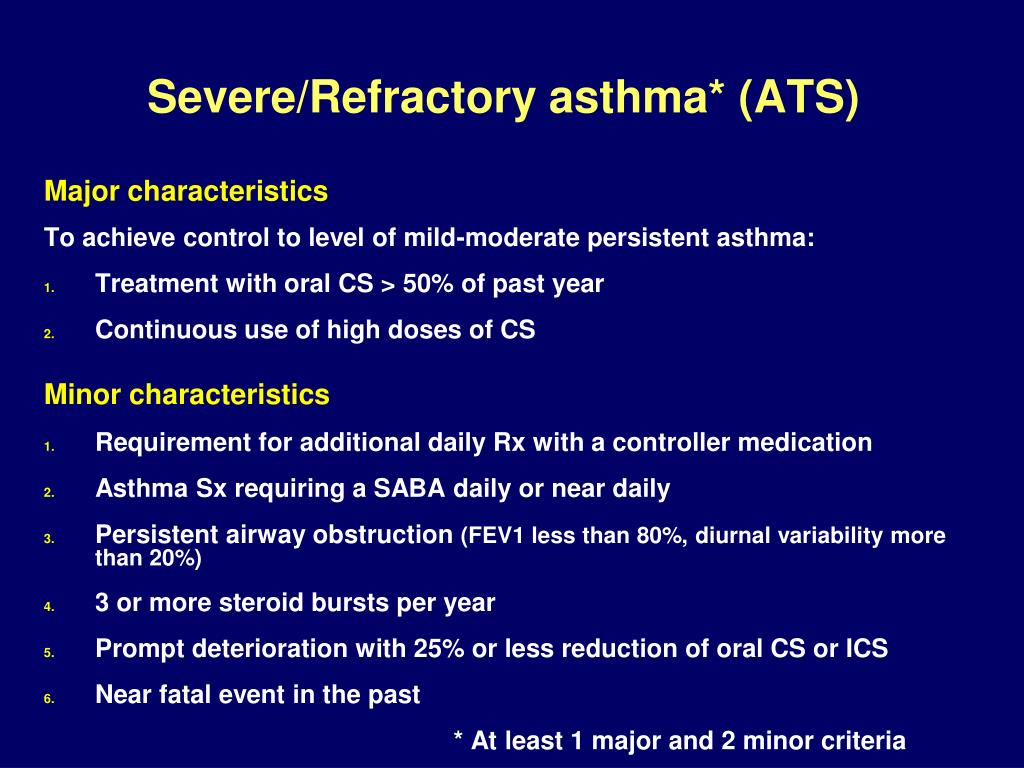 Severe/Refractory asthma* (ATS)

Major characteristics

To achieve control to level of mild-moderate persistent asthma:

1. Treatment with oral CS > 50% of past year
2. Continuous use of high doses of CS

Minor characteristics

1. Requirement for additional daily Rx with a controller medication
2. Asthma Sx requiring a SABA daily or near daily
3. Persistent airway obstruction (FEV1 less than 80%, diurnal variability more than 20%)
4. 3 or more steroid bursts per year
5. Prompt deterioration with 25% or less reduction of oral CS or ICS
6. Near fatal event in the past

* At least 1 major and 2 minor criteria